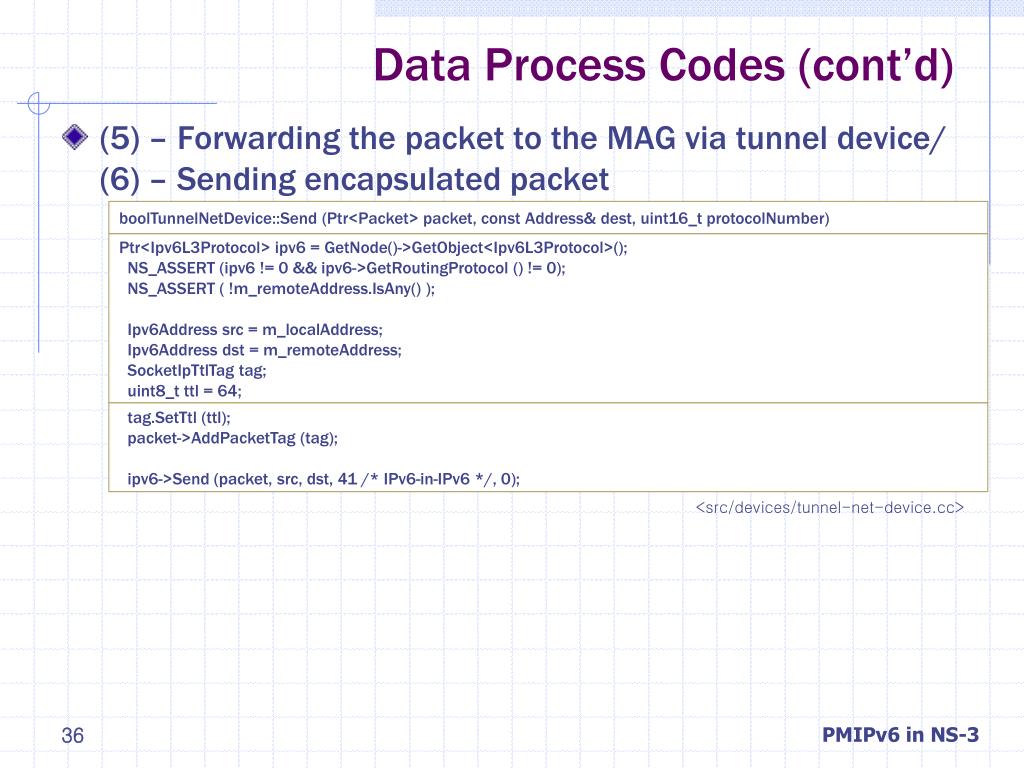 Data Process Codes (cont'd)

(5) – Forwarding the packet to the MAG via tunnel device/ (6) – Sending encapsulated packet

boolTunnelNetDevice::Send (Ptr<Packet> packet, const Address& dest, uint16_t protocolNumber)

Ptr<Ipv6L3Protocol> ipv6 = GetNode()->GetObject<Ipv6L3Protocol>();
NS_ASSERT (ipv6 != 0 && ipv6->GetRoutingProtocol () != 0);
NS_ASSERT ( !m_remoteAddress.IsAny() );

Ipv6Address src = m_localAddress;
Ipv6Address dst = m_remoteAddress;
SocketIpTtlTag tag;
uint8_t ttl = 64;

tag.SetTtl (ttl);
packet->AddPacketTag (tag);

ipv6->Send (packet, src, dst, 41 /* IPv6-in-IPv6 */, 0);

<src/devices/tunnel-net-device.cc>

36

PMIPv6 in NS-3